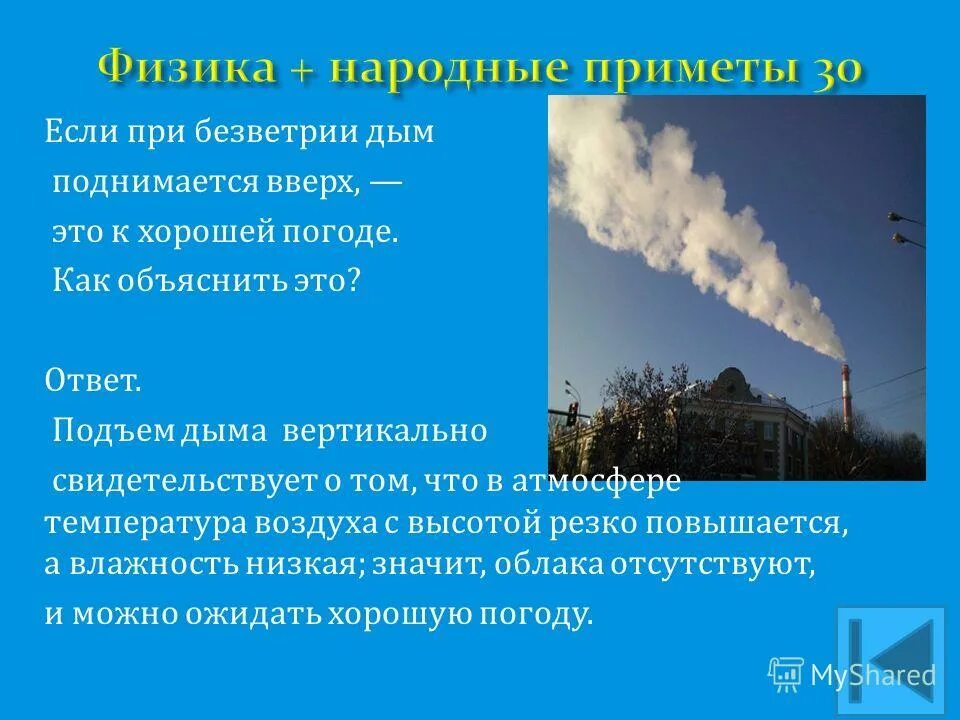 Физика + народные приметы 30

Если при безветрии дым поднимается вверх, — это к хорошей погоде. Как объяснить это?

Ответ.
Подъем дыма вертикально свидетельствует о том, что в атмосфере температура воздуха с высотой резко повышается, а влажность низкая; значит, облака отсутствуют, и можно ожидать хорошую погоду.

MyShared